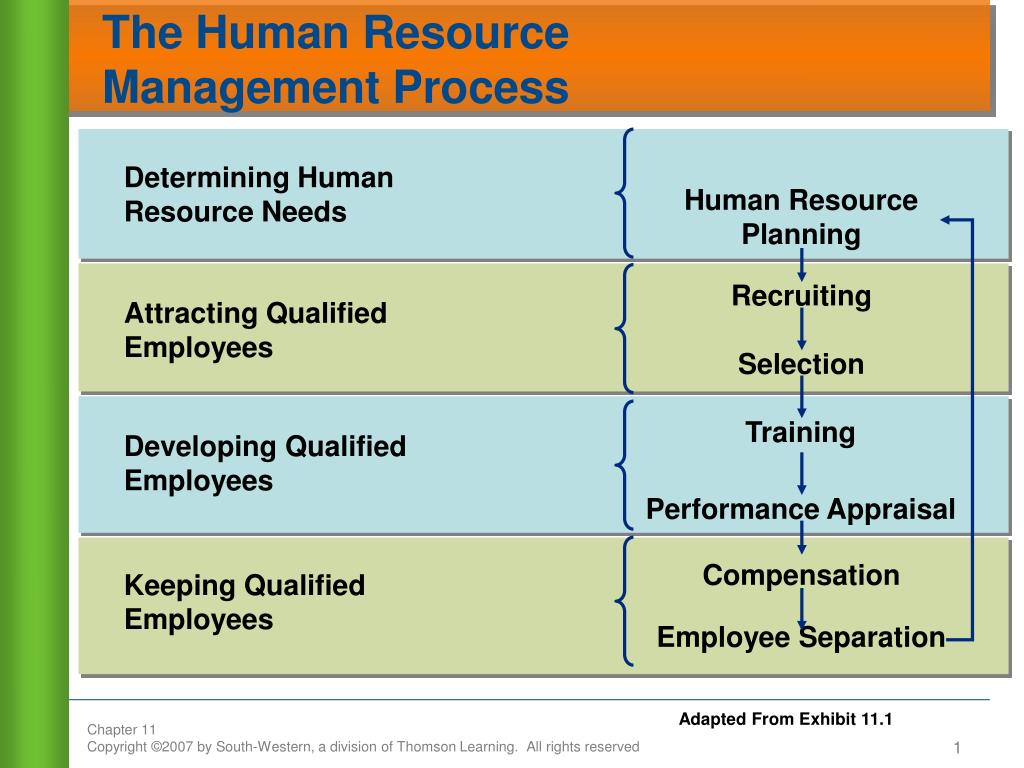 The Human Resource Management Process

Determining Human Resource Needs

Human Resource Planning

Attracting Qualified Employees

Recruiting

Selection

Developing Qualified Employees

Training

Performance Appraisal

Keeping Qualified Employees

Compensation

Employee Separation

Adapted From Exhibit 11.1

Chapter 11
Copyright ©2007 by South-Western, a division of Thomson Learning. All rights reserved

1